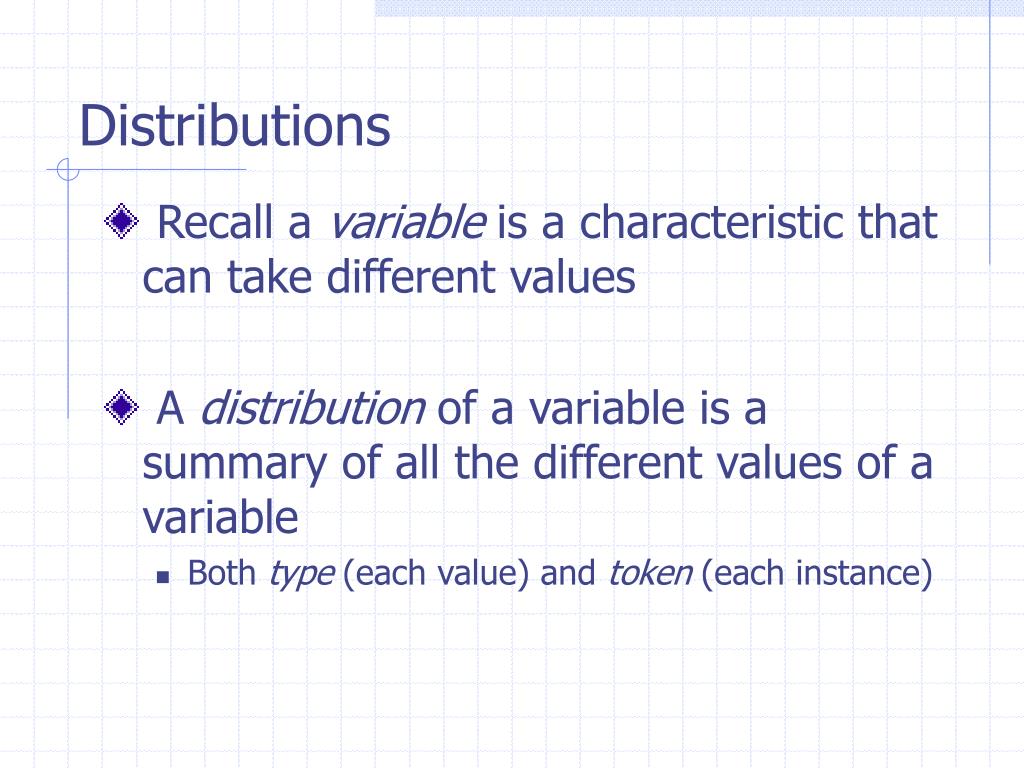 Distributions

Recall a variable is a characteristic that can take different values

A distribution of a variable is a summary of all the different values of a variable

Both type (each value) and token (each instance)